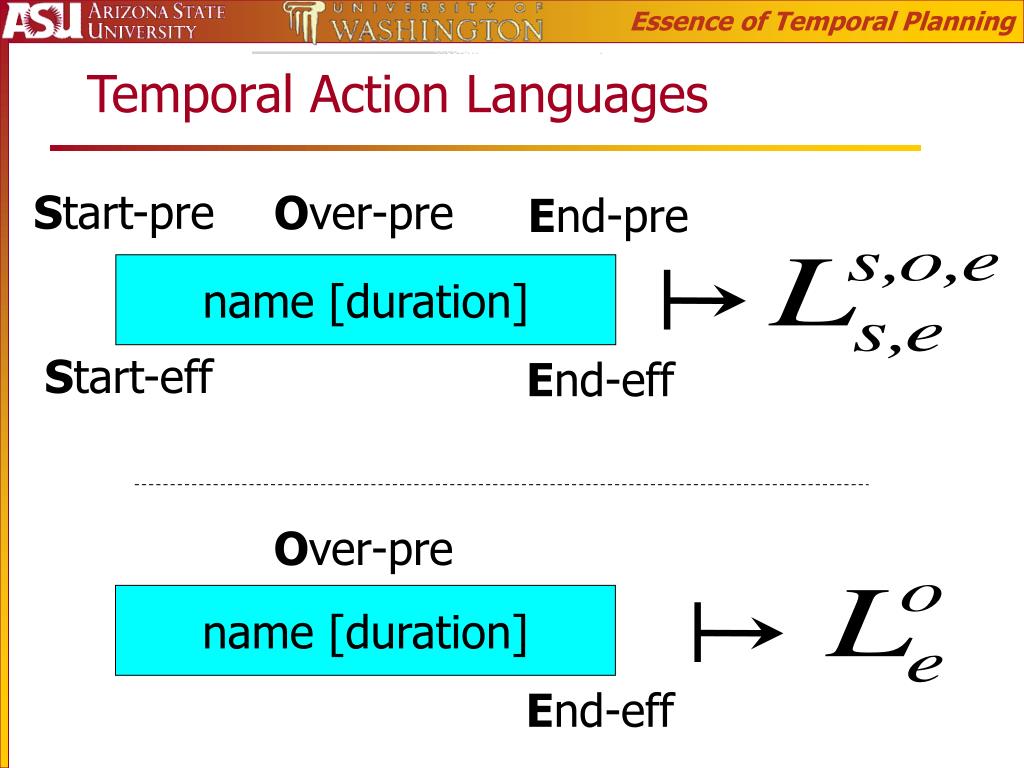 ASU ARIZONA STATE UNIVERSITY

UNIVERSITY OF WASHINGTON

Essence of Temporal Planning

Temporal Action Languages

Start-pre Over-pre End-pre

name [duration]

$\mapsto L^{s,o,e}_{s,e}$

Start-eff End-eff

Over-pre

name [duration]

$\mapsto L^{o}_{e}$

End-eff